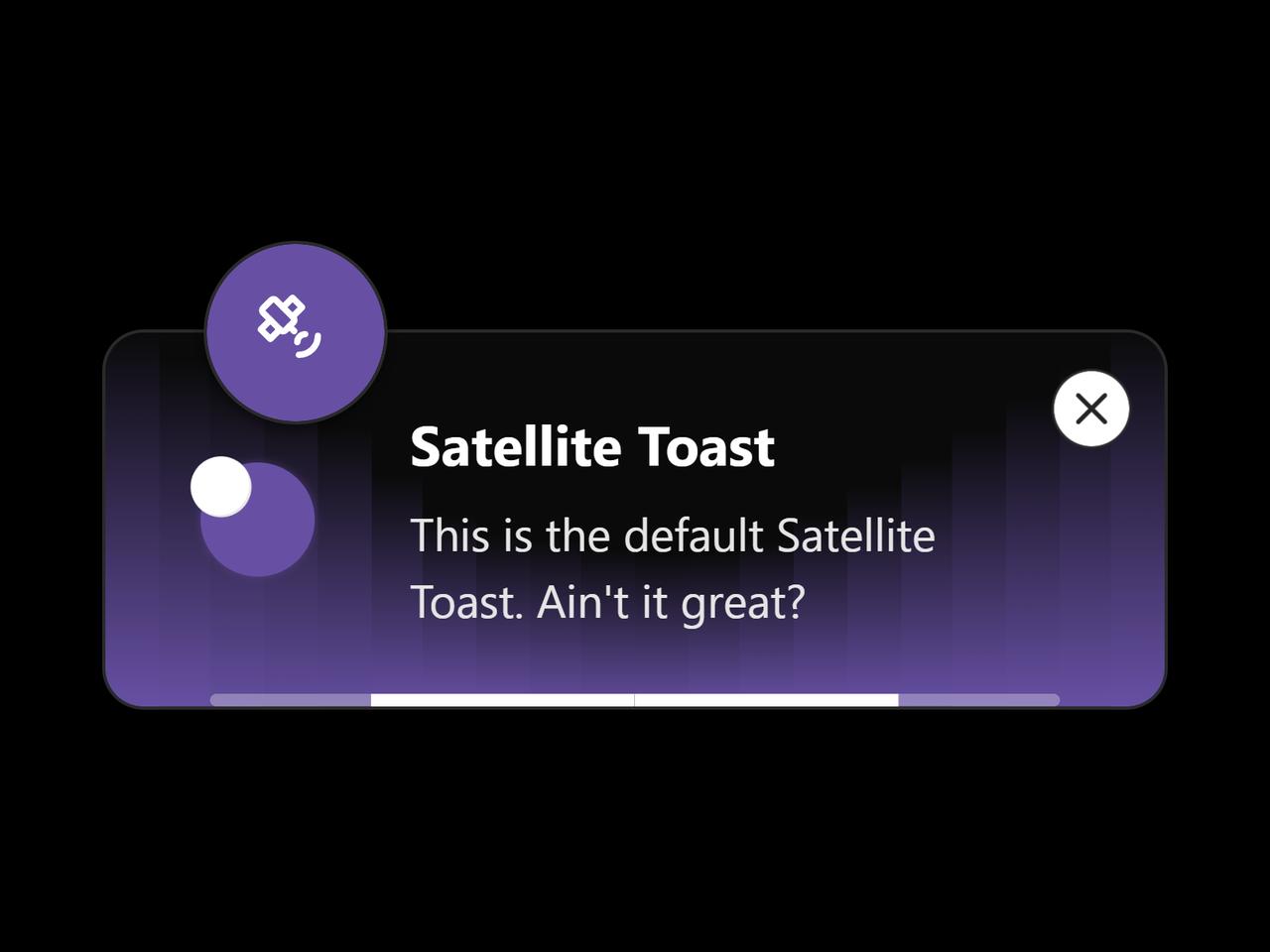 Satellite Toast

This is the default Satellite Toast. Ain't it great?